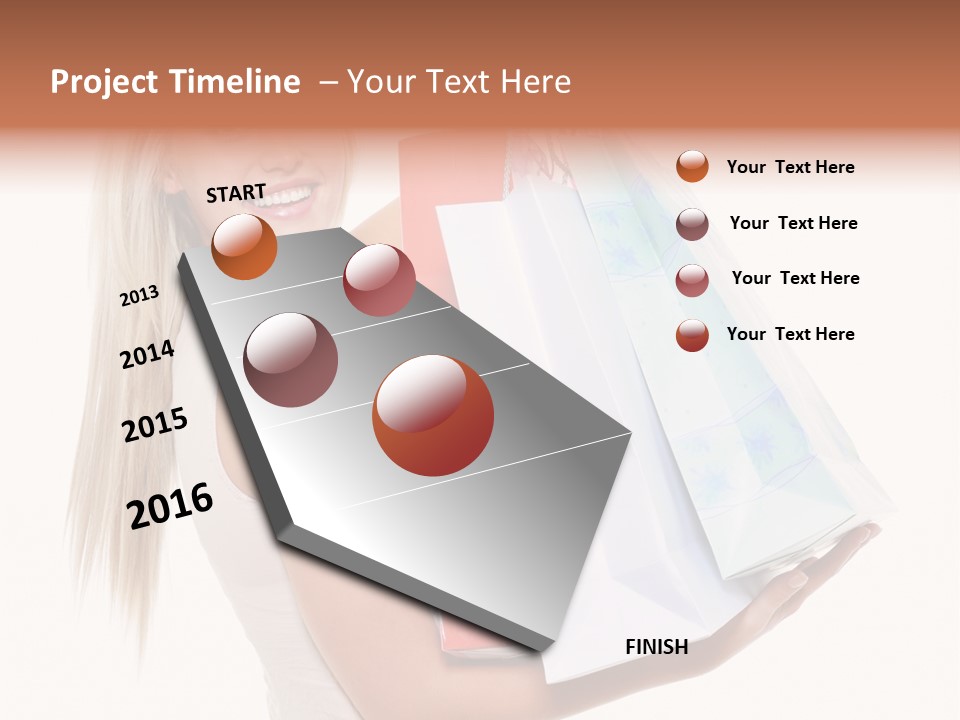 Project Timeline – Your Text Here

START

2013

2014

2015

2016

FINISH

Your Text Here

Your Text Here

Your Text Here

Your Text Here